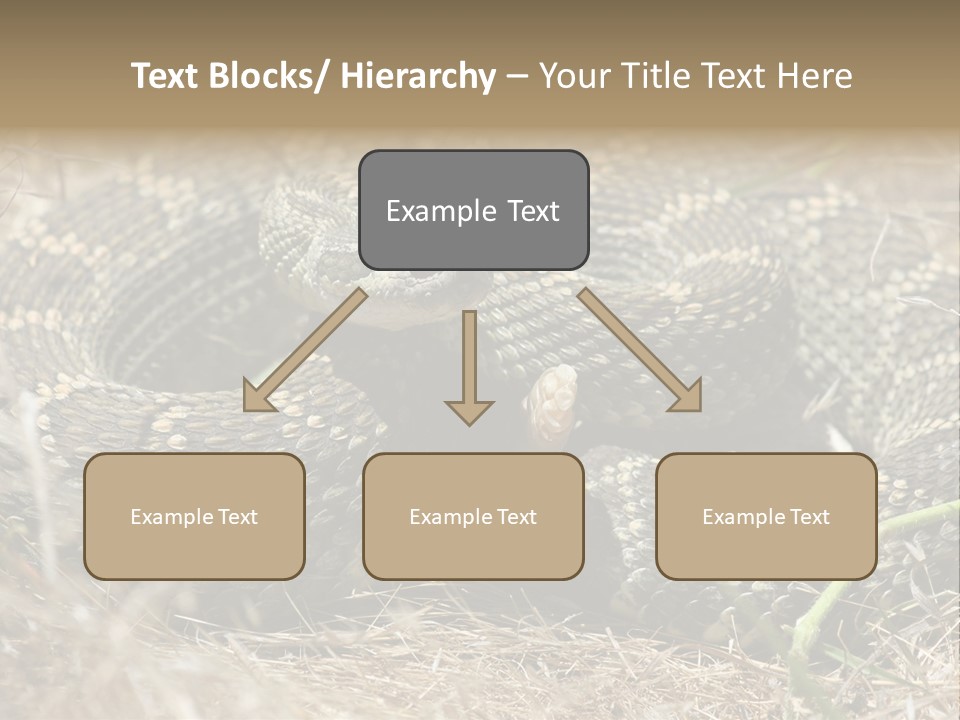 Text Blocks/ Hierarchy – Your Title Text Here

Example Text

Example Text

Example Text

Example Text